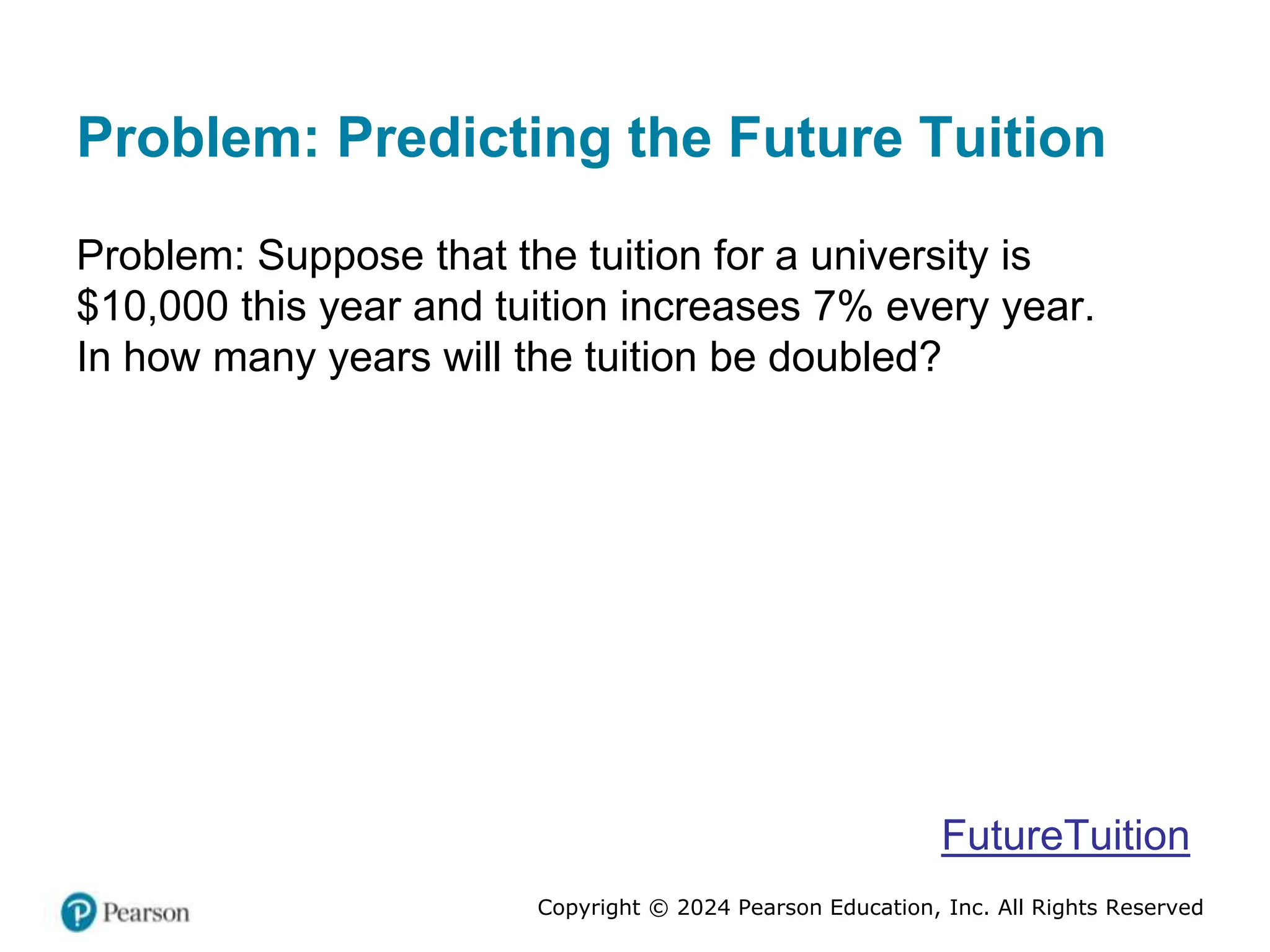 Problem: Predicting the Future Tuition

Problem: Suppose that the tuition for a university is \$10,000 this year and tuition increases 7% every year. In how many years will the tuition be doubled?

FutureTuition

Pearson

Copyright © 2024 Pearson Education, Inc. All Rights Reserved